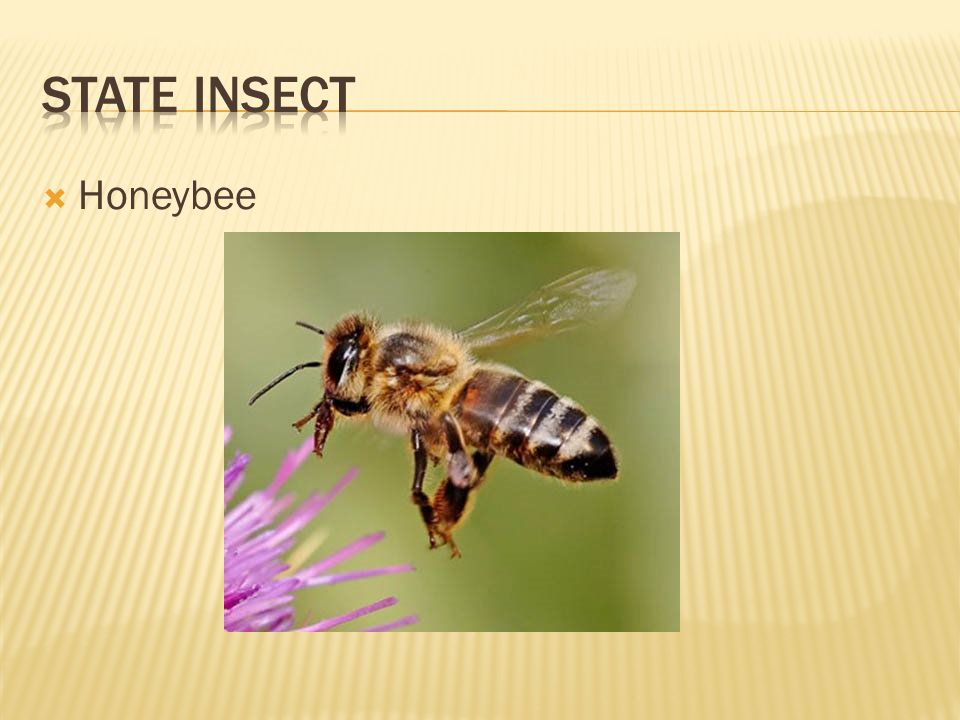 STATE INSECT

Honeybee